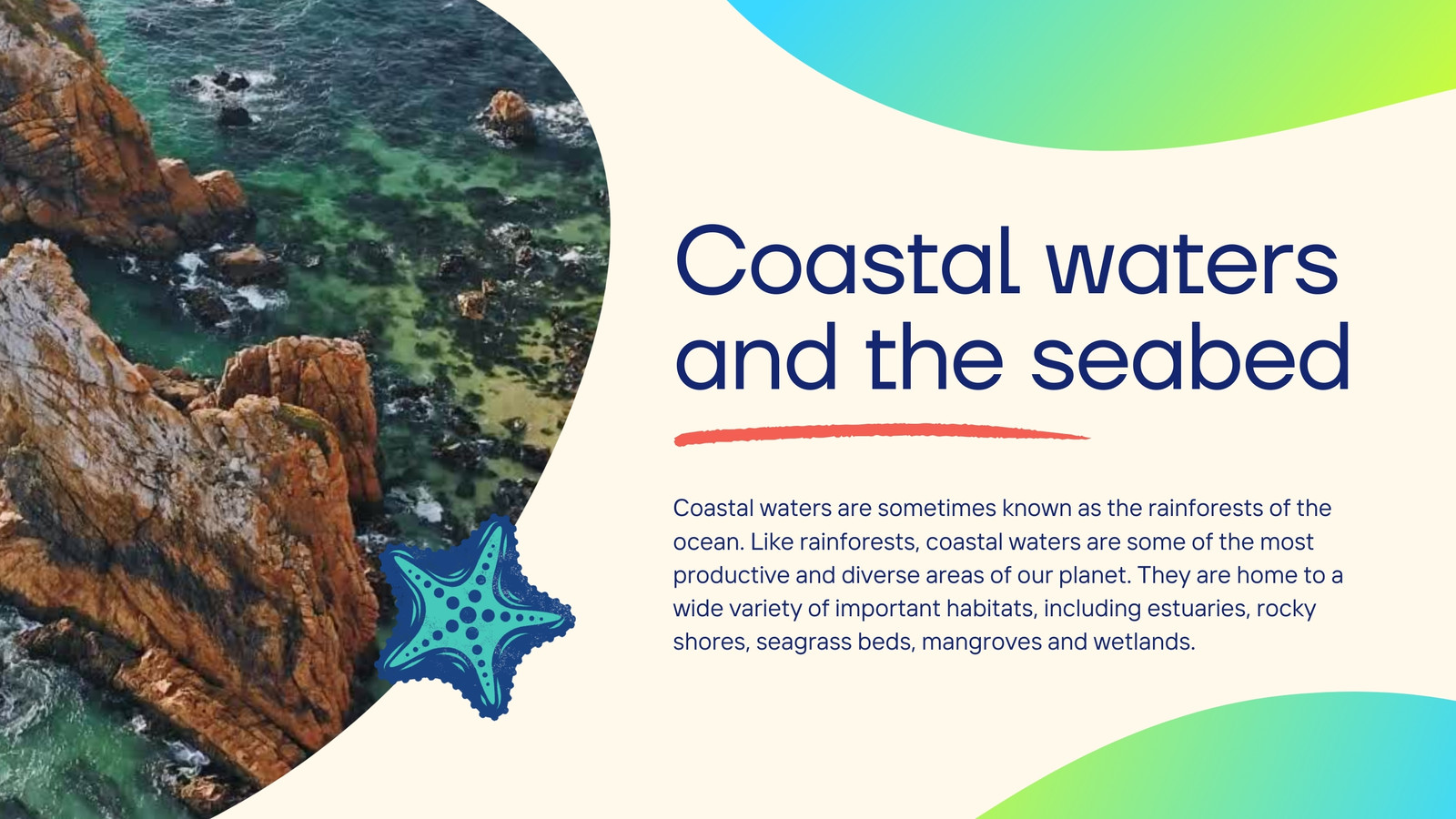 Coastal waters and the seabed

Coastal waters are sometimes known as the rainforests of the ocean. Like rainforests, coastal waters are some of the most productive and diverse areas of our planet. They are home to a wide variety of important habitats, including estuaries, rocky shores, seagrass beds, mangroves and wetlands.